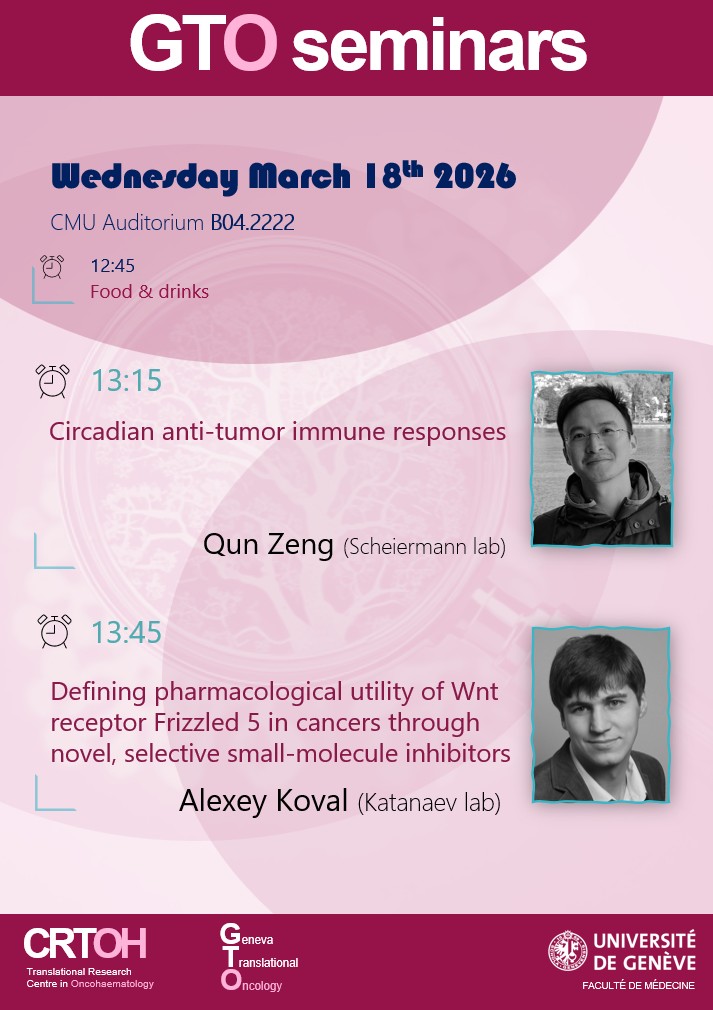 GTO seminars

Wednesday March 18$^{th}$ 2026

CMU Auditorium B04.2222

12:45
Food & drinks

13:15
Circadian anti-tumor immune responses

Qun Zeng (Scheiermann lab)

13:45
Defining pharmacological utility of Wnt receptor Frizzled 5 in cancers through novel, selective small-molecule inhibitors

Alexey Koval (Katanaev lab)

CRTOH
Translational Research Centre in Oncohaematology

Geneva Translational Oncology

UNIVERSITÉ DE GENÈVE
FACULTÉ DE MÉDECINE